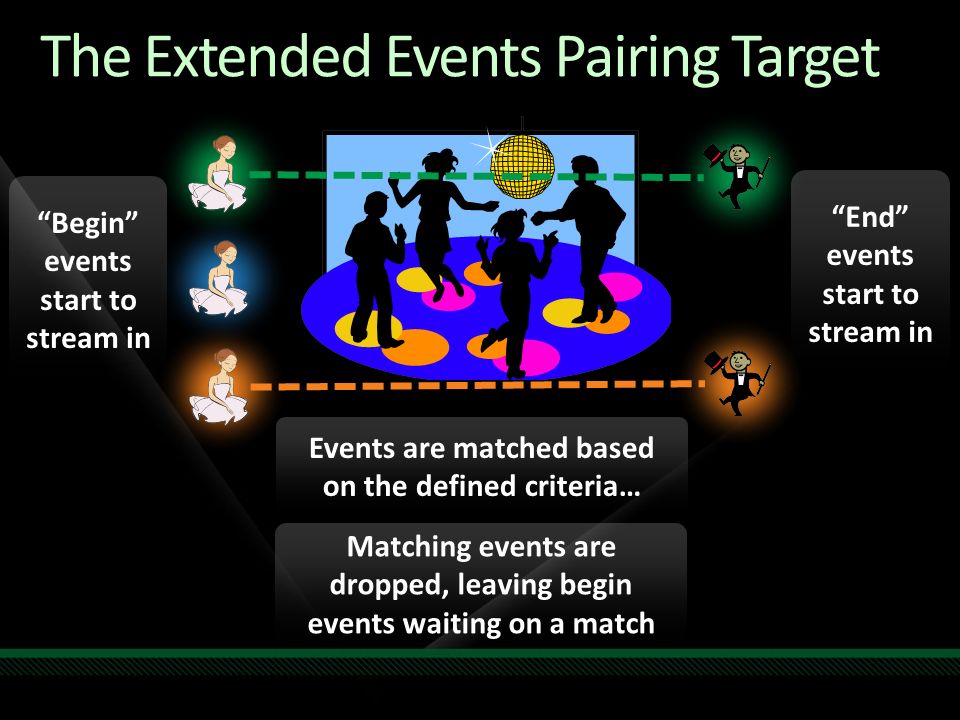 The Extended Events Pairing Target

“Begin” events start to stream in

“End” events start to stream in

Events are matched based on the defined criteria…

Matching events are dropped, leaving begin events waiting on a match